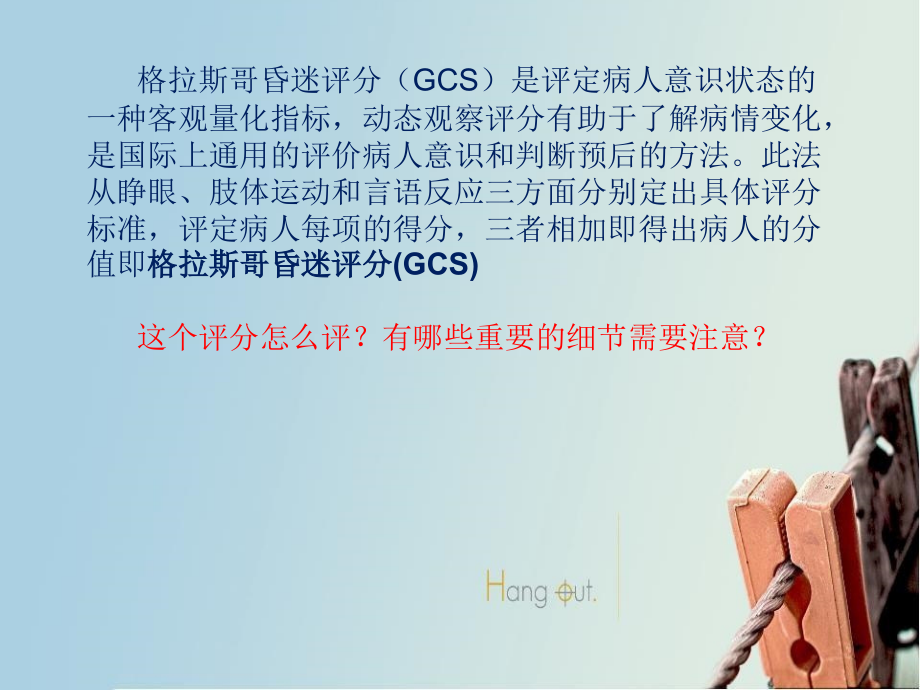 格拉斯哥昏迷评分（GCS）是评定病人意识状态的一种客观量化指标，动态观察评分有助于了解病情变化，是国际上通用的评价病人意识和判断预后的方法。此法从睁眼、肢体运动和言语反应三方面分别定出具体评分标准，评定病人每项的得分，三者相加即得出病人的分值即格拉斯哥昏迷评分(GCS)

这个评分怎么评？有哪些重要的细节需要注意？

Hang out.